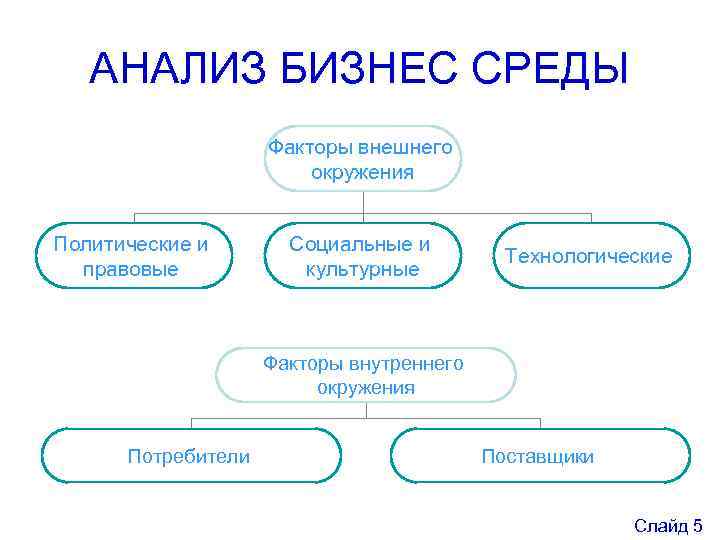 АНАЛИЗ БИЗНЕС СРЕДЫ

Факторы внешнего окружения

Политические и правовые

Социальные и культурные

Технологические

Факторы внутреннего окружения

Потребители

Поставщики

Слайд 5